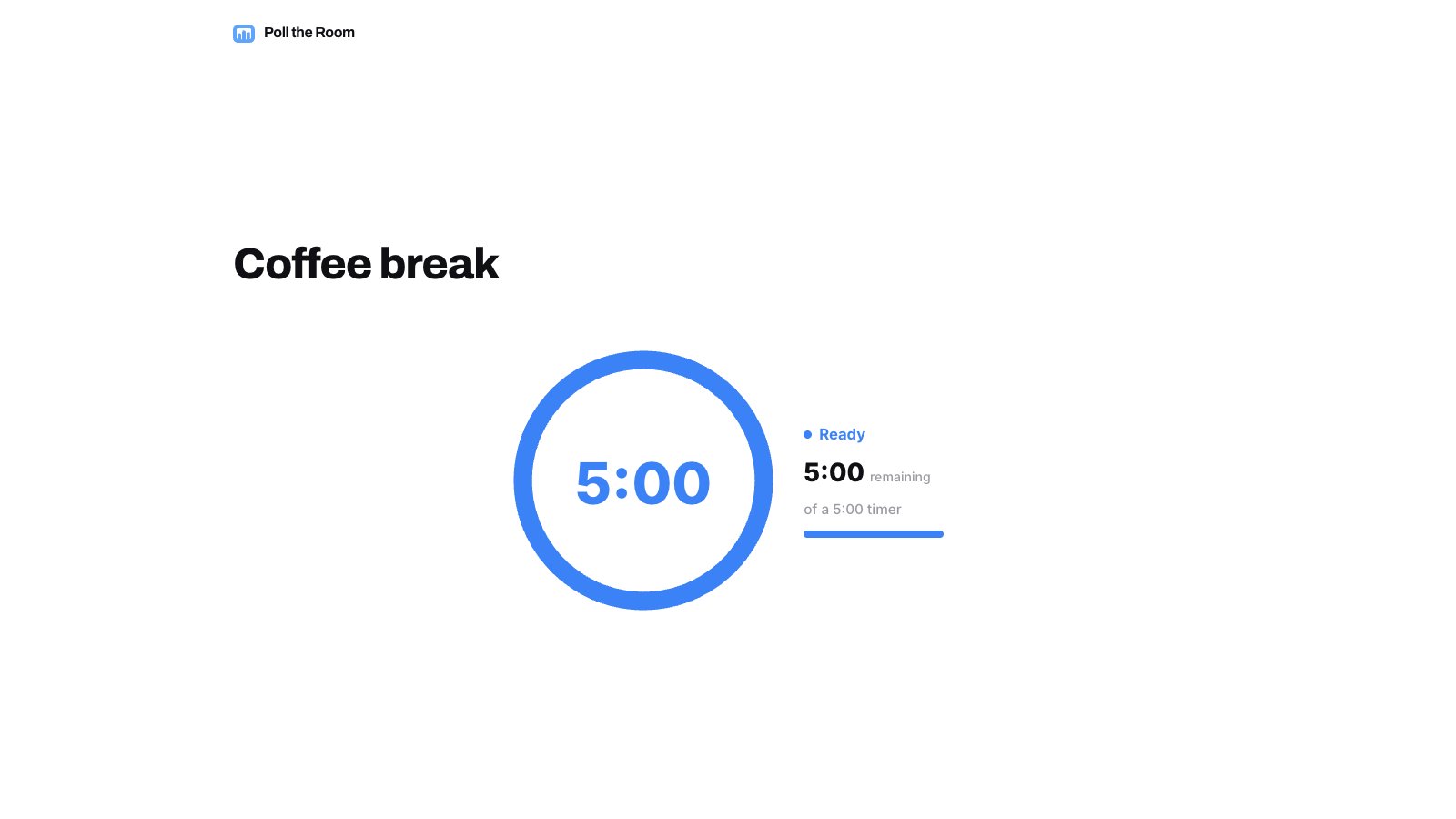 Poll the Room

Coffee break

5:00

Ready

5:00 remaining

of a 5:00 timer